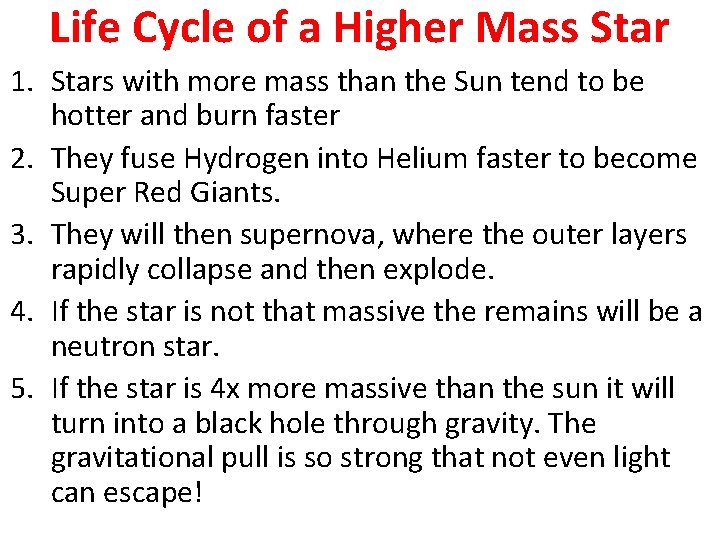 Life Cycle of a Higher Mass Star

1. Stars with more mass than the Sun tend to be hotter and burn faster

2. They fuse Hydrogen into Helium faster to become Super Red Giants.

3. They will then supernova, where the outer layers rapidly collapse and then explode.

4. If the star is not that massive the remains will be a neutron star.

5. If the star is 4x more massive than the sun it will turn into a black hole through gravity. The gravitational pull is so strong that not even light can escape!